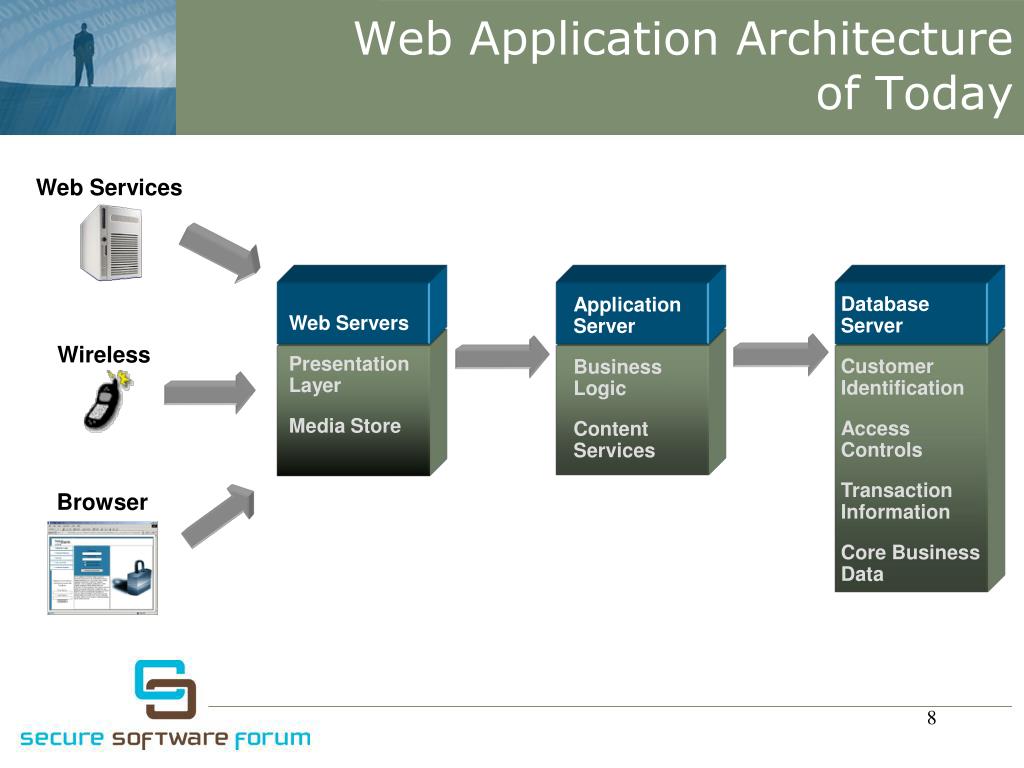 Web Application Architecture of Today

Web Services

Wireless

Browser

Web Servers

Presentation Layer

Media Store

Application Server

Business Logic

Content Services

Database Server

Customer Identification

Access Controls

Transaction Information

Core Business Data

secure software forum

8